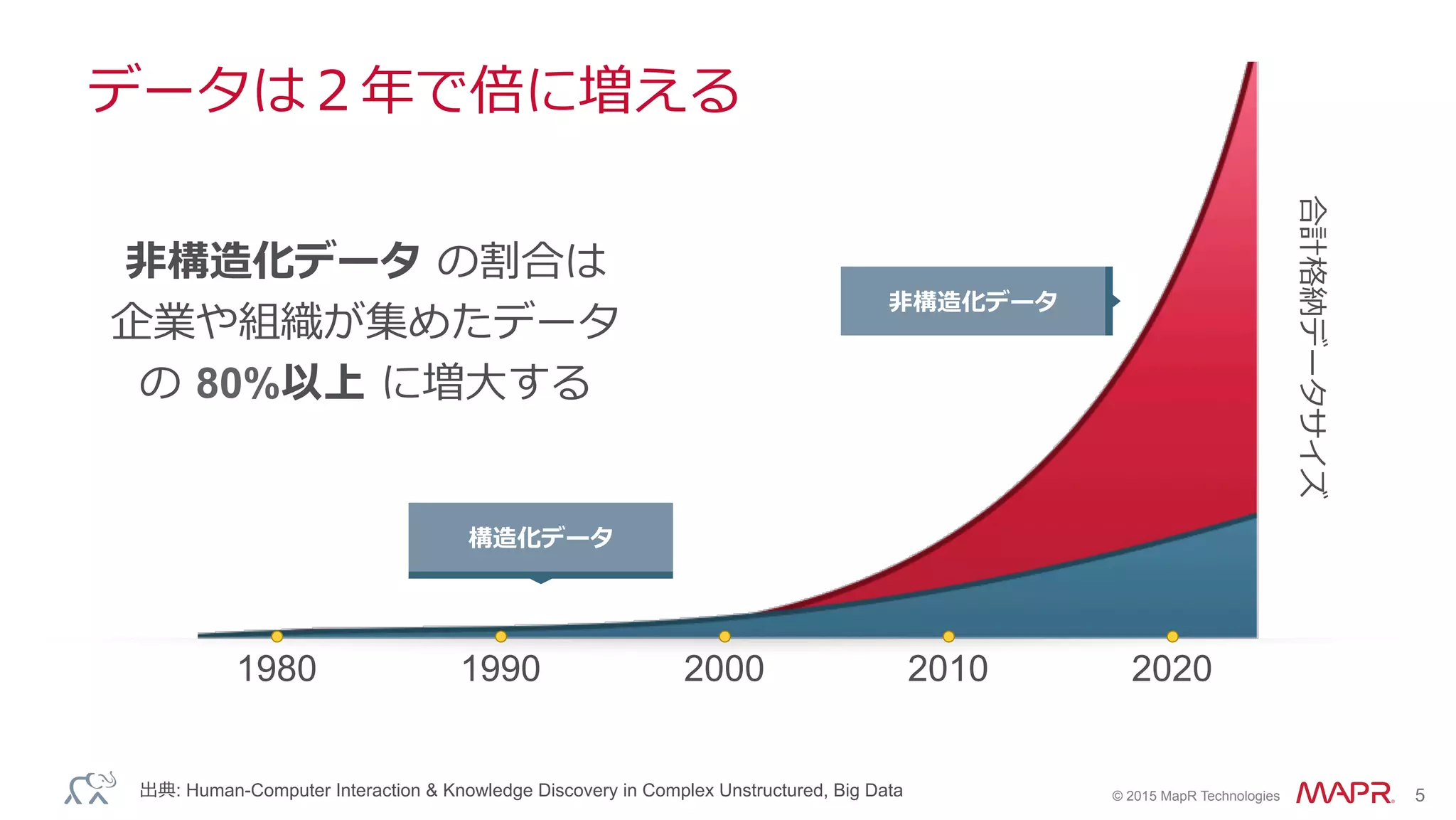 データは２年で倍に増える

非構造化データ の割合は
企業や組織が集めたデータ
の 80%以上 に増大する

非構造化データ

構造化データ

合計格納データサイズ

1980
1990
2000
2010
2020

出典: Human-Computer Interaction & Knowledge Discovery in Complex Unstructured, Big Data

© 2015 MapR Technologies MAPR 5